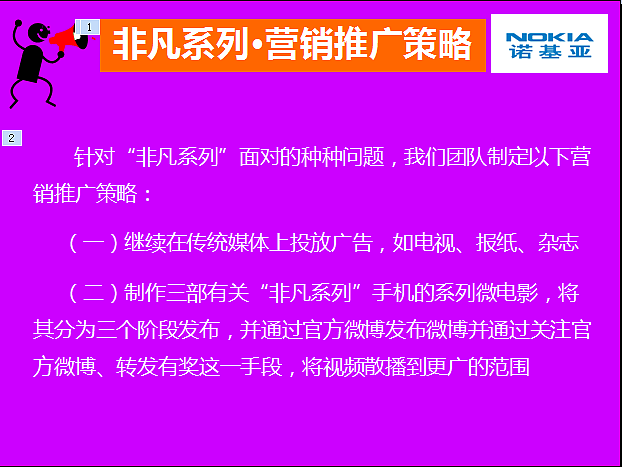 1

非凡系列·营销推广策略

NOKIA
诺基亚

2

针对“非凡系列”面对的种种问题，我们团队制定以下营销推广策略：

（一）继续在传统媒体上投放广告，如电视、报纸、杂志

（二）制作三部有关“非凡系列”手机的系列微电影，将其分为三个阶段发布，并通过官方微博发布微博并通过关注官方微博、转发有奖这一手段，将视频散播到更广的范围